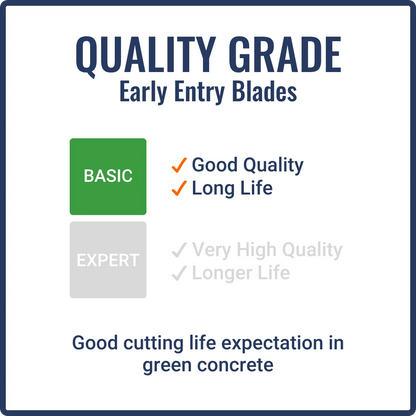 QUALITY GRADE
Early Entry Blades

BASIC
✓ Good Quality
✓ Long Life

EXPERT
✓ Very High Quality
✓ Longer Life

Good cutting life expectation in green concrete